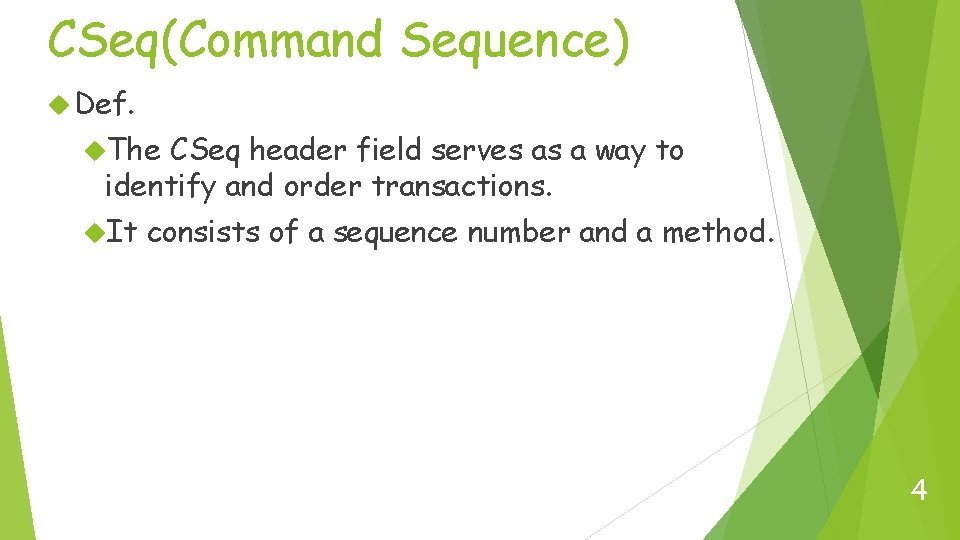 CSeq(Command Sequence)

Def.

The CSeq header field serves as a way to identify and order transactions.

It consists of a sequence number and a method.

4